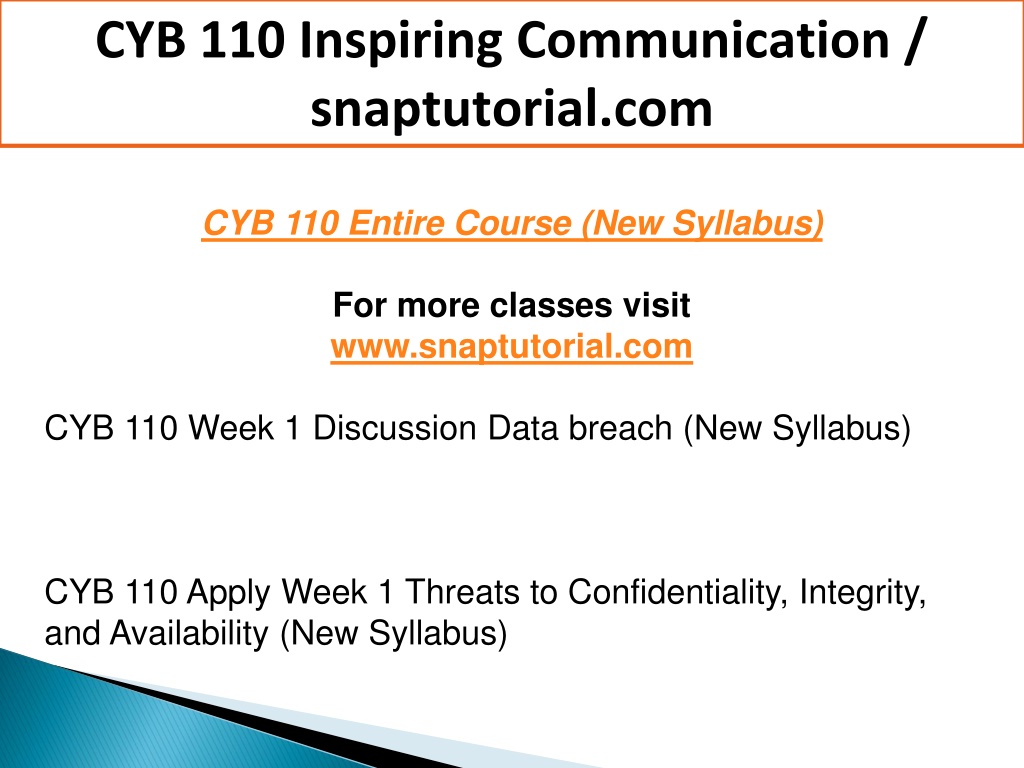 CYB 110 Inspiring Communication / snaptutorial.com

CYB 110 Entire Course (New Syllabus)

For more classes visit
www.snaptutorial.com

CYB 110 Week 1 Discussion Data breach (New Syllabus)

CYB 110 Apply Week 1 Threats to Confidentiality, Integrity, and Availability (New Syllabus)